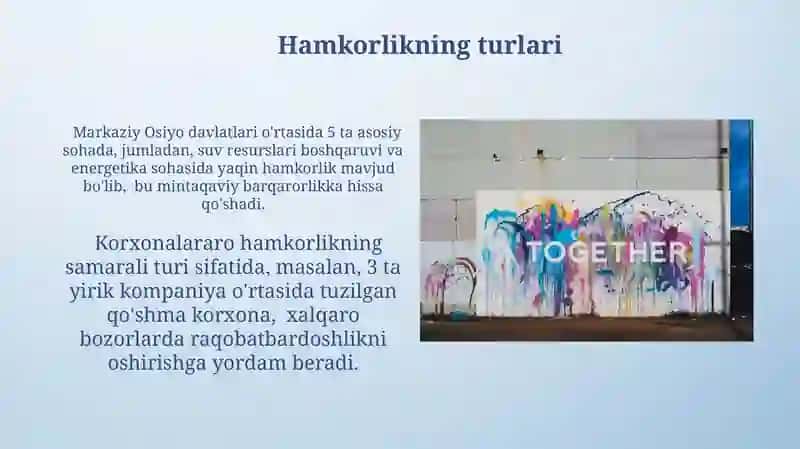 Hamkorlikning turlari

Markaziy Osiyo davlatlari o'rtasida 5 ta asosiy sohada, jumladan, suv resurslari boshqaruvi va energetika sohasida yaqin hamkorlik mavjud bo'lib, bu mintaqaviy barqarorlikka hissa qo'shadi.

Korxonalararo hamkorlikning samarali turi sifatida, masalan, 3 ta yirik kompaniya o'rtasida tuzilgan qo'shma korxona, xalqaro bozorlarda raqobatbardoshlikni oshirishga yordam beradi.

TOGETHER